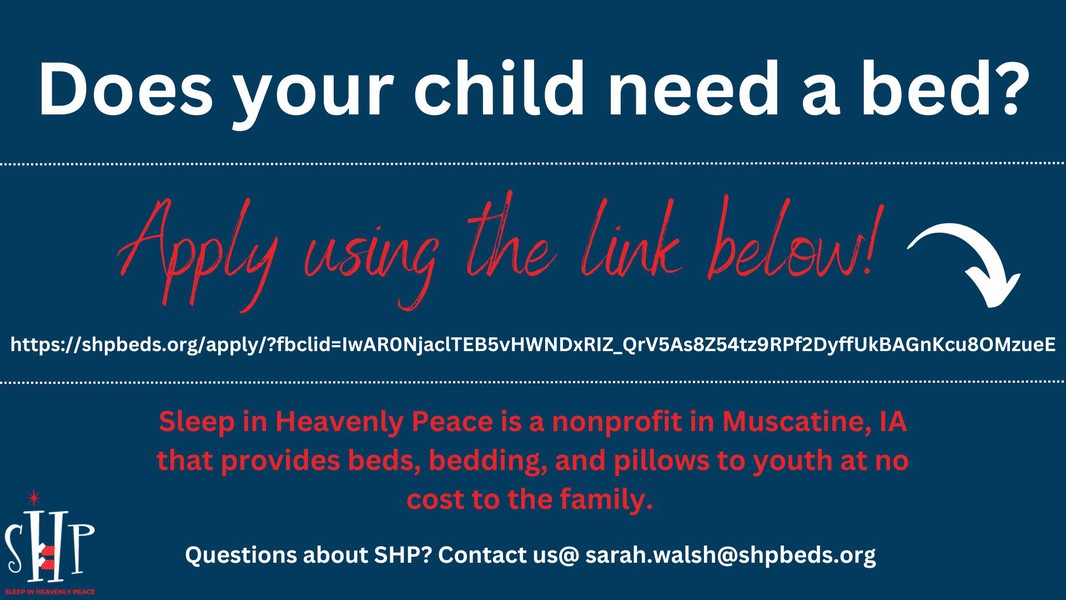 Does your child need a bed?

Apply using the link below!

https://shpbeds.org/apply/?fbclid=IwAR0NjaclTEB5vHWNDxRIZ_QrV5As8Z54tz9RPf2DyffUkBAGnKcu8OMzueE

Sleep in Heavenly Peace is a nonprofit in Muscatine, IA that provides beds, bedding, and pillows to youth at no cost to the family.

SHP
SLEEP IN HEAVENLY PEACE

Questions about SHP? Contact us@ sarah.walsh@shpbeds.org